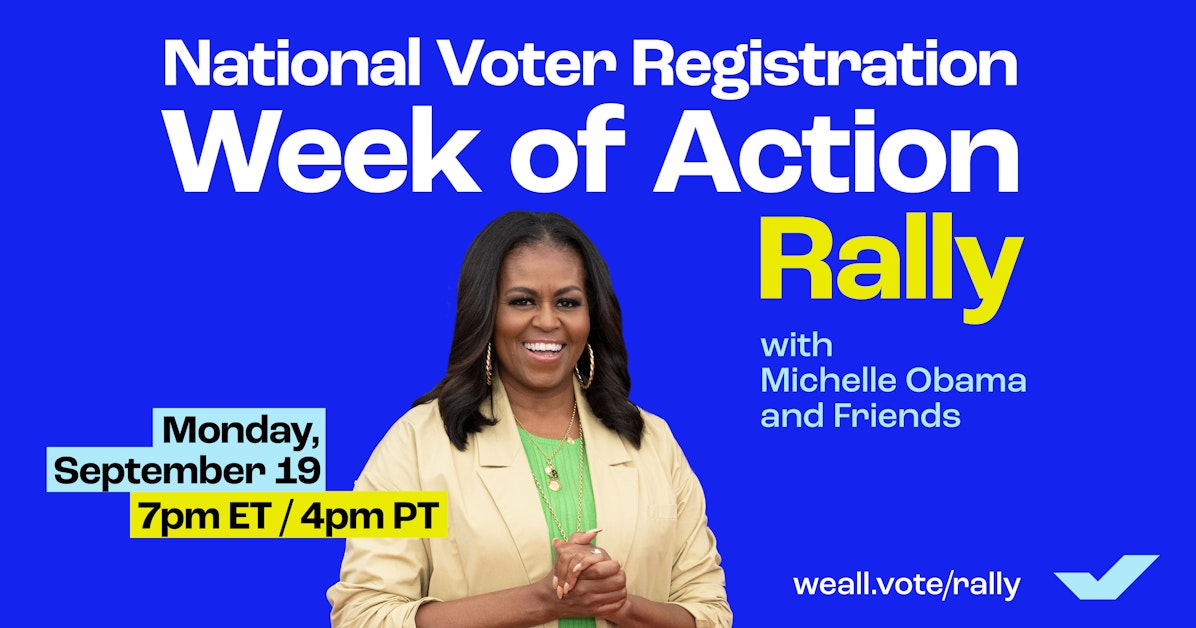 National Voter Registration
Week of Action
Rally

with
Michelle Obama
and Friends

Monday,
September 19
7pm ET / 4pm PT

weall.vote/rally